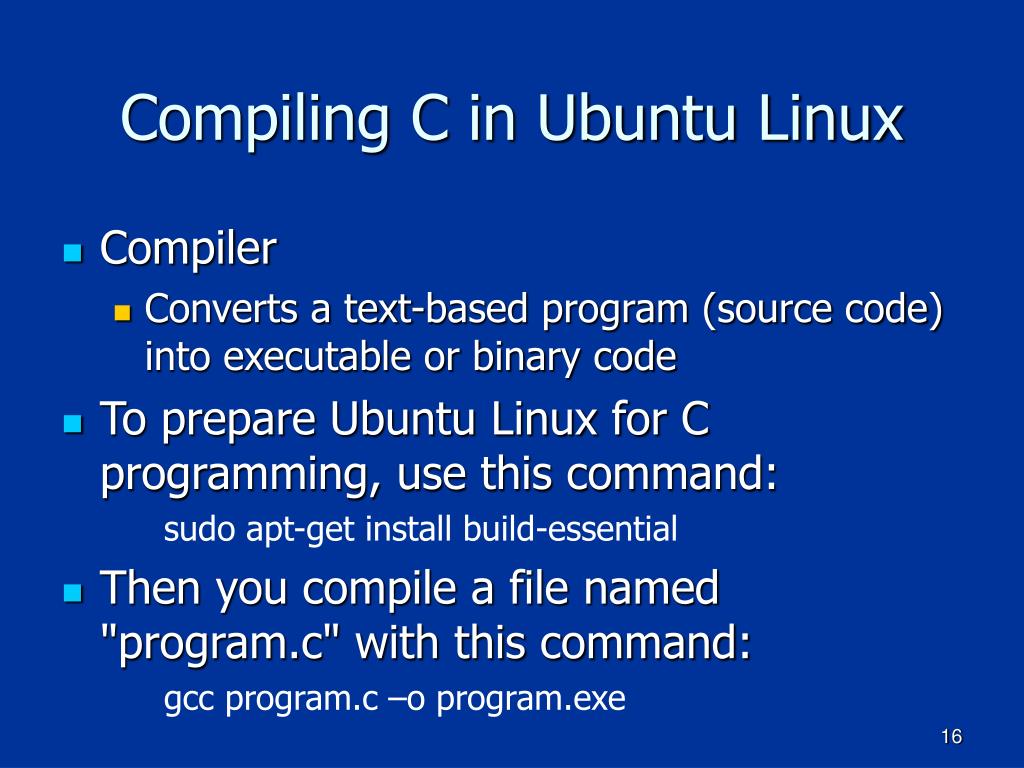 Compiling C in Ubuntu Linux

Compiler

Converts a text-based program (source code) into executable or binary code

To prepare Ubuntu Linux for C programming, use this command:

sudo apt-get install build-essential

Then you compile a file named "program.c" with this command:

gcc program.c –o program.exe

16